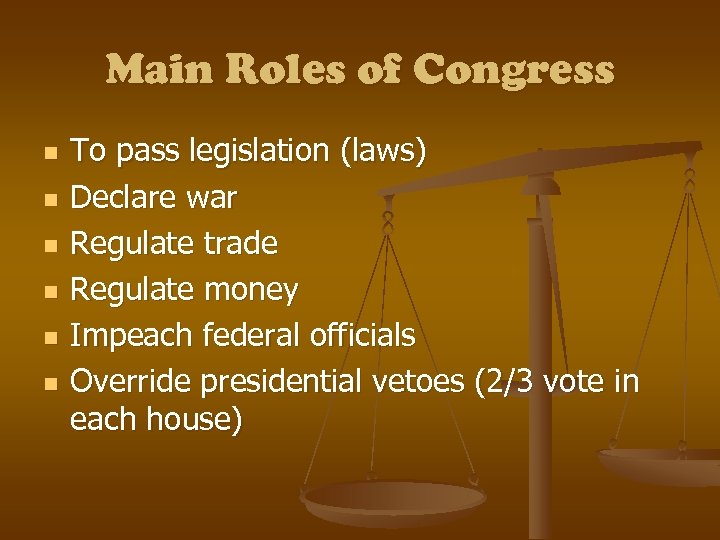 Main Roles of Congress

- To pass legislation (laws)
- Declare war
- Regulate trade
- Regulate money
- Impeach federal officials
- Override presidential vetoes (2/3 vote in each house)